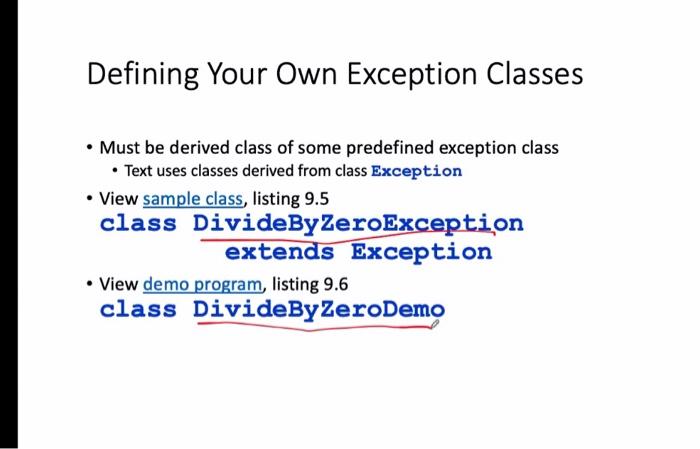 Defining Your Own Exception Classes

• Must be derived class of some predefined exception class
  • Text uses classes derived from class Exception
• View sample class, listing 9.5
class DivideByZeroException
    extends Exception
• View demo program, listing 9.6
class DivideByZeroDemo